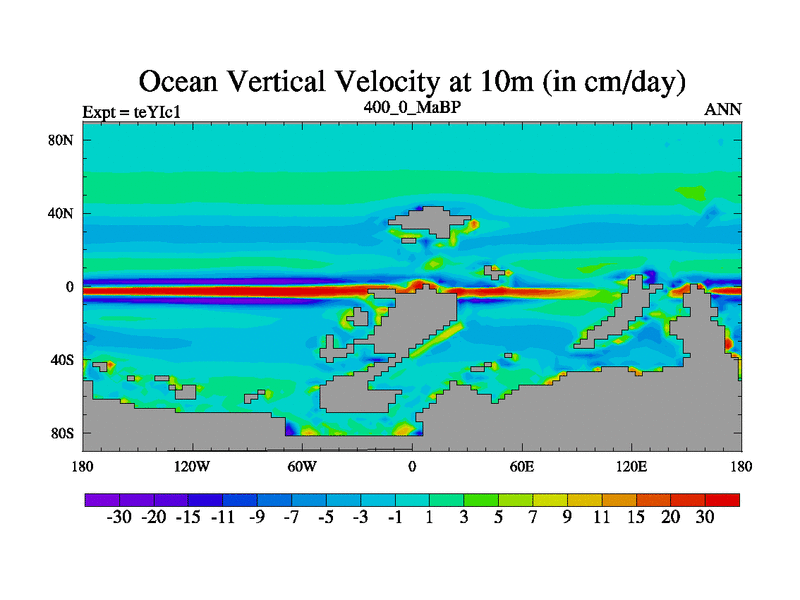 Ocean Vertical Velocity at 10m (in cm/day)

Expt = teYIc1

400_0_MaBP

ANN

80N
40N
0
40S
80S

180 120W 60W 0 60E 120E 180

-30 -20 -15 -11 -9 -7 -5 -3 -1 1 3 5 7 9 11 15 20 30